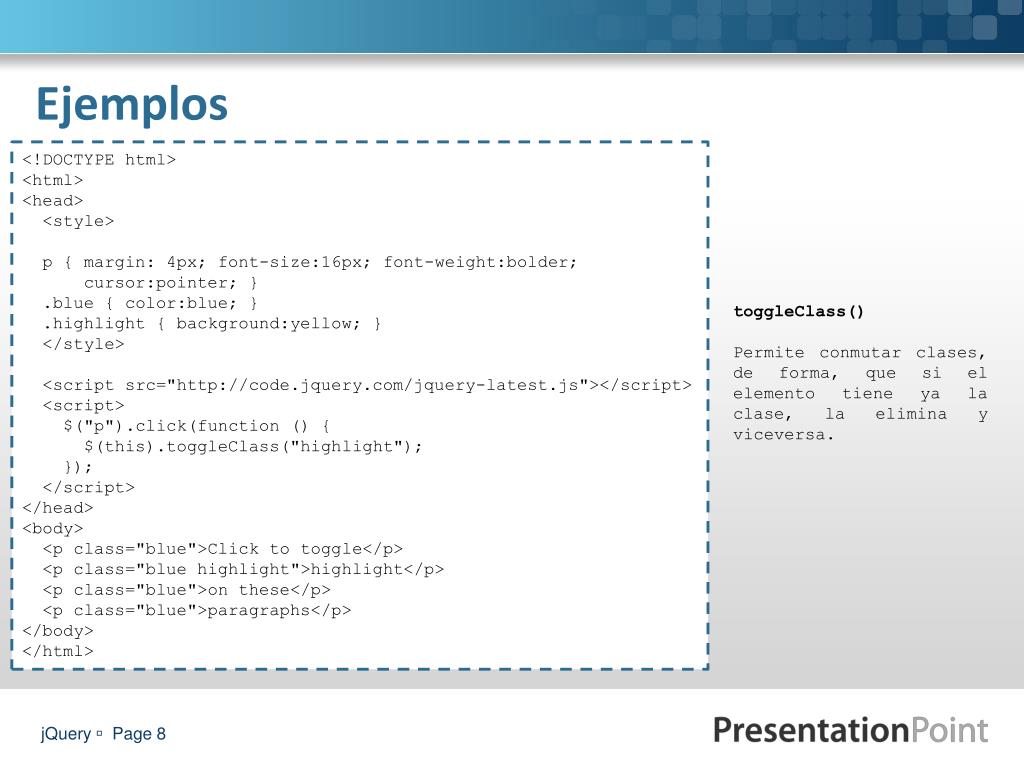 Ejemplos

<!DOCTYPE html>
<html>
<head>
<style>

p { margin: 4px; font-size:16px; font-weight:bolder; cursor:pointer; }
.blue { color:blue; }
.highlight { background:yellow; }
</style>

<script src="http://code.jquery.com/jquery-latest.js"></script>
<script>
$("p").click(function () {
$(this).toggleClass("highlight");
});
</script>
</head>
<body>
<p class="blue">Click to toggle</p>
<p class="blue highlight">highlight</p>
<p class="blue">on these</p>
<p class="blue">paragraphs</p>
</body>
</html>

toggleClass()

Permite conmutar clases, de forma, que si el elemento tiene ya la clase, la elimina y viceversa.

jQuery ▫ Page 8

PresentationPoint